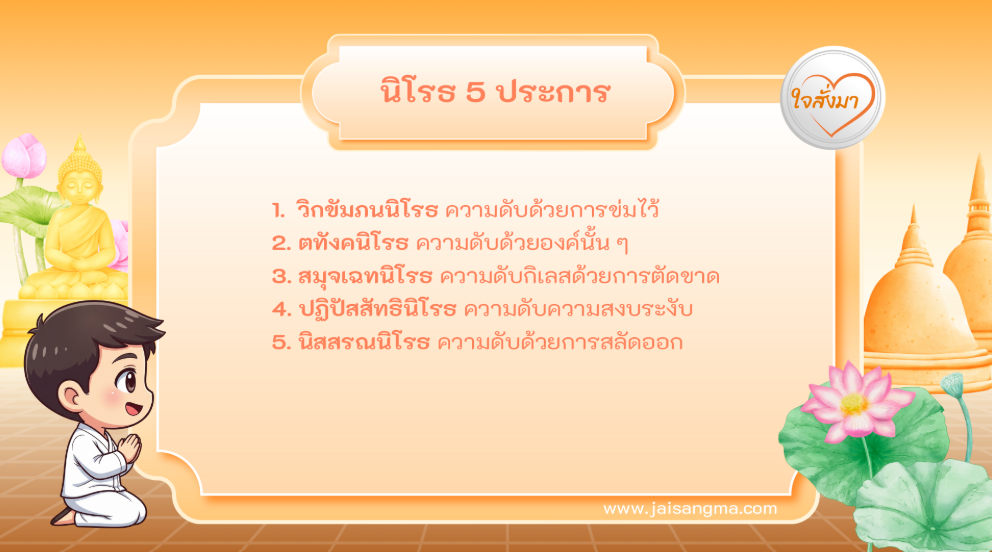 นิโรธ 5 ประการ

ใจสั่งมา

1. วิกขัมภนนิโรธ ความดับด้วยการข่มไว้
2. ตทังคนิโรธ ความดับด้วยองค์นั้น ๆ
3. สมุจเฉทนิโรธ ความดับกิเลสด้วยการตัดขาด
4. ปฏิปัสสัทธินิโรธ ความดับความสงบระงับ
5. นิสสรณนิโรธ ความดับด้วยการสลัดออก

www.jaisangma.com